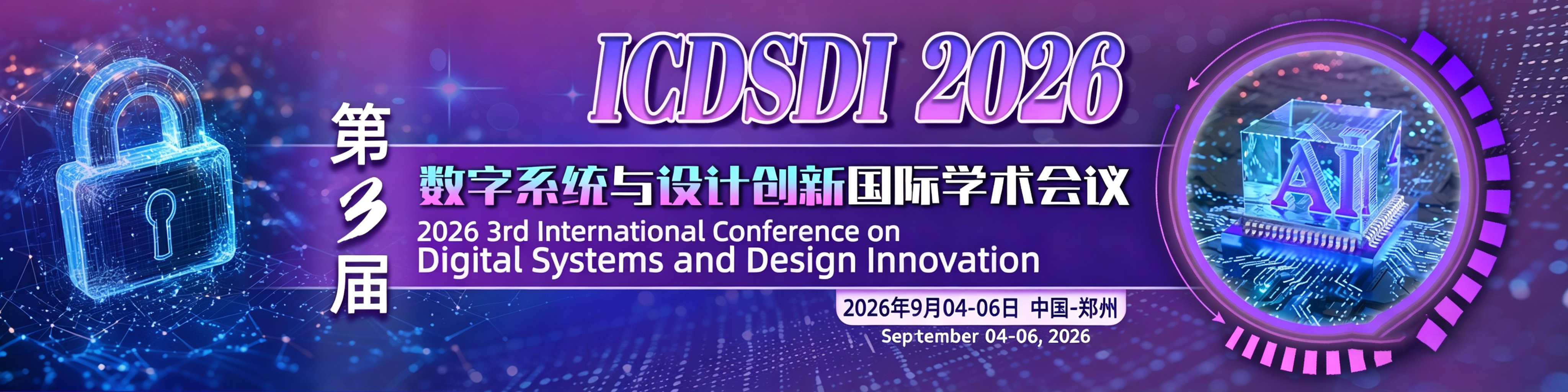 ICDSDI 2026

第3届

数字系统与设计创新国际学术会议

2026 3rd International Conference on Digital Systems and Design Innovation

2026年9月04-06日 中国-郑州

September 04-06, 2026

AI